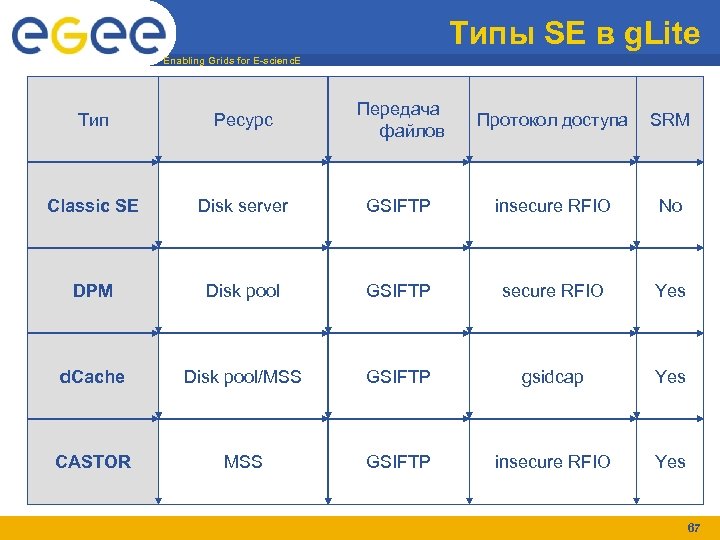 egee

Enabling Grids for E-sciencE

Типы SE в gLite

| Тип | Ресурс | Передача файлов | Протокол доступа | SRM |
|---|---|---|---|---|
| Classic SE | Disk server | GSIFTP | insecure RFIO | No |
| DPM | Disk pool | GSIFTP | secure RFIO | Yes |
| dCache | Disk pool/MSS | GSIFTP | gsidcap | Yes |
| CASTOR | MSS | GSIFTP | insecure RFIO | Yes |

67